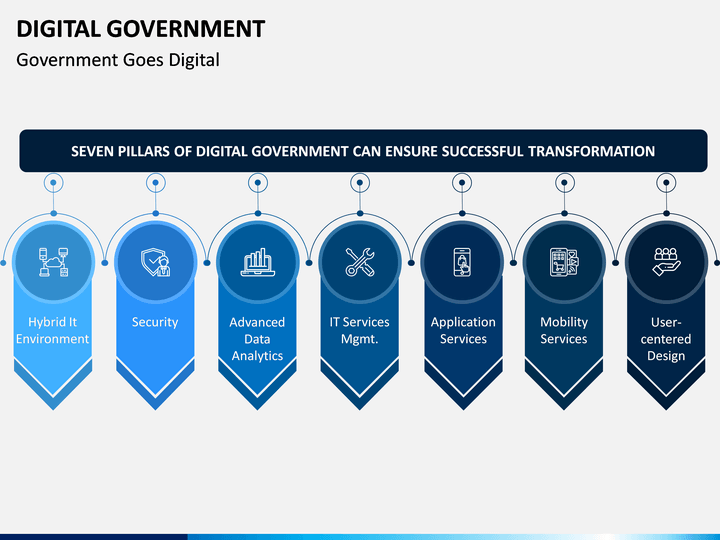 DIGITAL GOVERNMENT

Government Goes Digital

SEVEN PILLARS OF DIGITAL GOVERNMENT CAN ENSURE SUCCESSFUL TRANSFORMATION

Hybrid It Environment

Security

Advanced Data Analytics

IT Services Mgmt.

Application Services

Mobility Services

User-centered Design